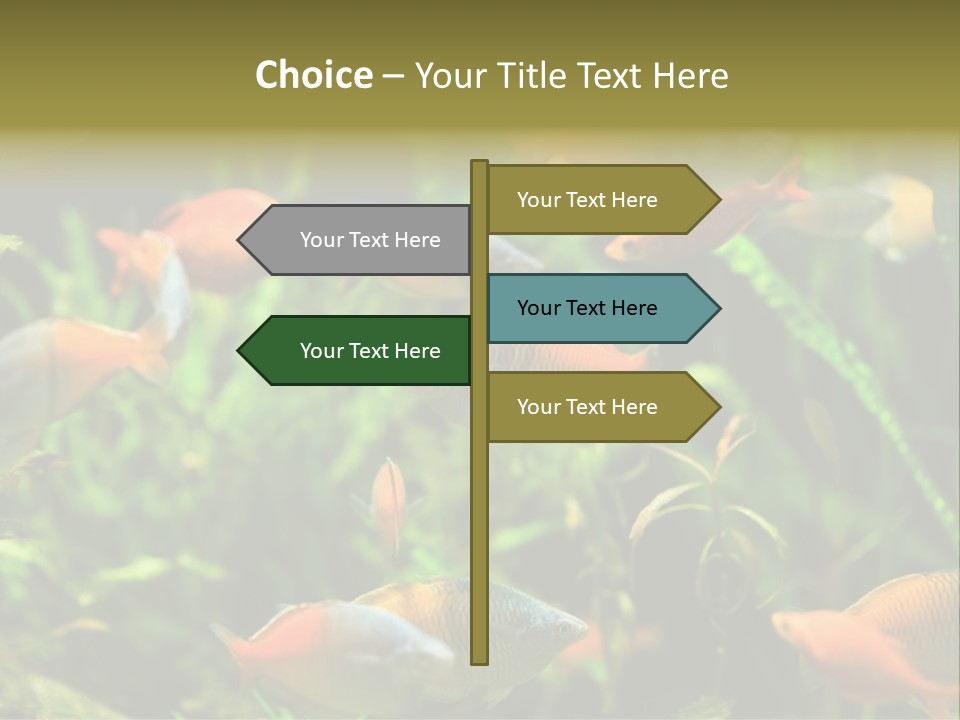 Choice – Your Title Text Here

Your Text Here

Your Text Here

Your Text Here

Your Text Here

Your Text Here